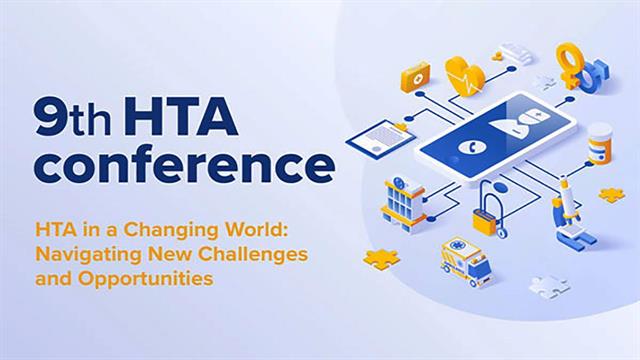 9th HTA conference

HTA in a Changing World: Navigating New Challenges and Opportunities